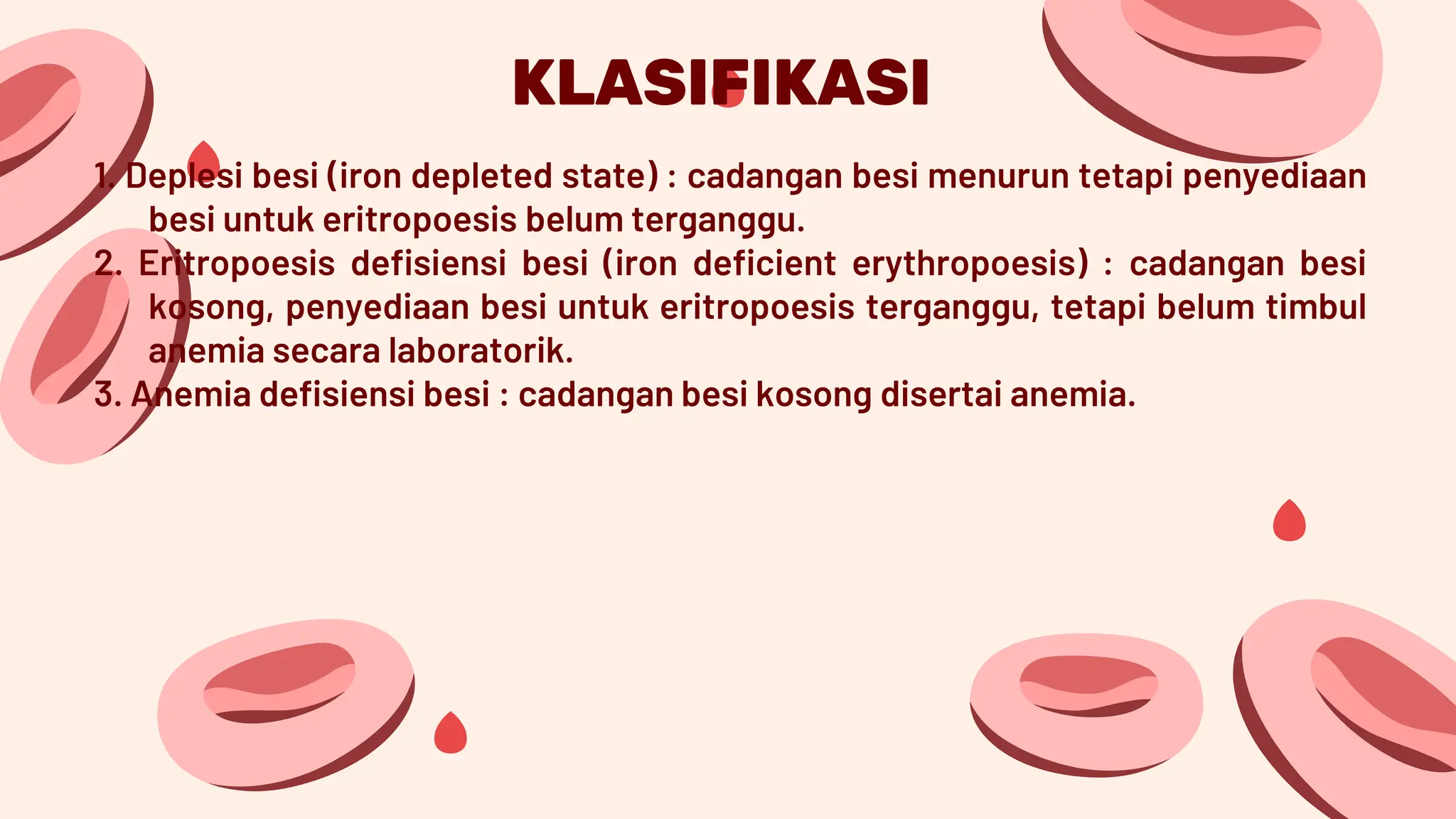 KLASIFIKASI

1. Deplesi besi (iron depleted state) : cadangan besi menurun tetapi penyediaan besi untuk eritropoesis belum terganggu.
2. Eritropoesis defisiensi besi (iron deficient erythropoesis) : cadangan besi kosong, penyediaan besi untuk eritropoesis terganggu, tetapi belum timbul anemia secara laboratorik.
3. Anemia defisiensi besi : cadangan besi kosong disertai anemia.